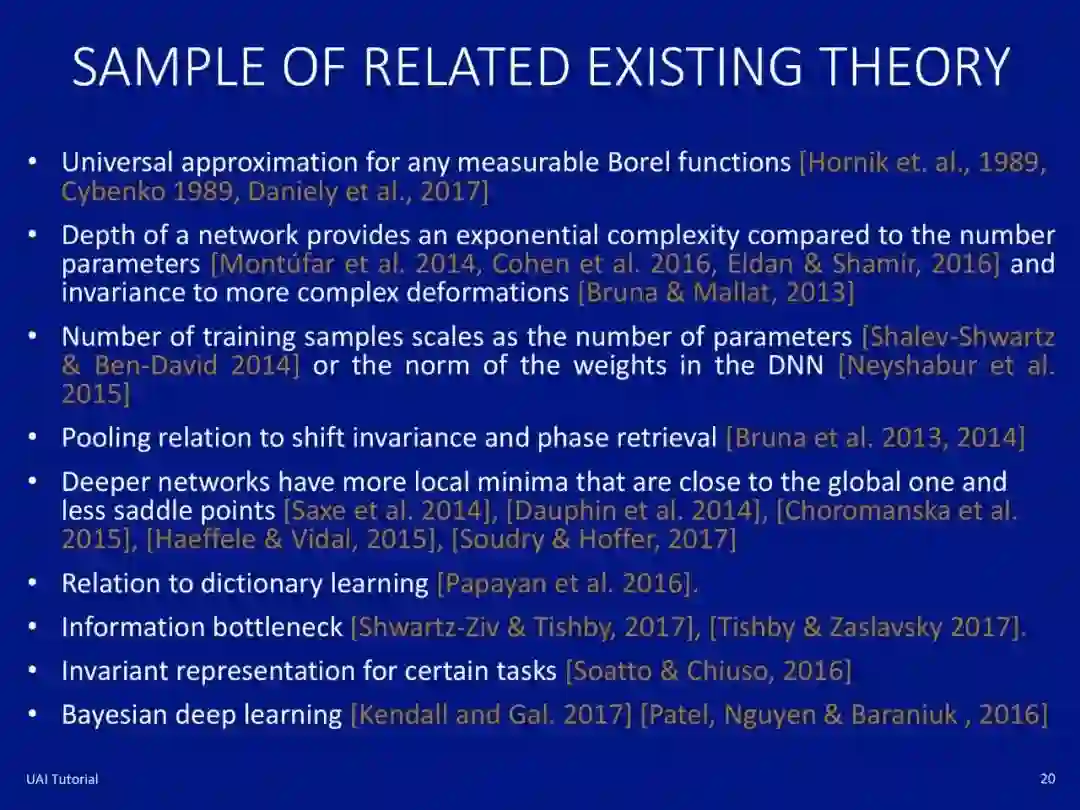 SAMPLE OF RELATED EXISTING THEORY

• Universal approximation for any measurable Borel functions [Hornik et. al., 1989, Cybenko 1989, Daniely et al., 2017]

• Depth of a network provides an exponential complexity compared to the number parameters [Montúfar et al. 2014, Cohen et al. 2016, Eldan & Shamir, 2016] and invariance to more complex deformations [Bruna & Mallat, 2013]

• Number of training samples scales as the number of parameters [Shalev-Shwartz & Ben-David 2014] or the norm of the weights in the DNN [Neyshabur et al. 2015]

• Pooling relation to shift invariance and phase retrieval [Bruna et al. 2013, 2014]

• Deeper networks have more local minima that are close to the global one and less saddle points [Saxe et al. 2014], [Dauphin et al. 2014], [Choromanska et al. 2015], [Haeffele & Vidal, 2015], [Soudry & Hoffer, 2017]

• Relation to dictionary learning [Papayan et al. 2016].

• Information bottleneck [Shwartz-Ziv & Tishby, 2017], [Tishby & Zaslavsky 2017].

• Invariant representation for certain tasks [Soatto & Chiuso, 2016]

• Bayesian deep learning [Kendall and Gal. 2017] [Patel, Nguyen & Baraniuk , 2016]

UAI Tutorial

20